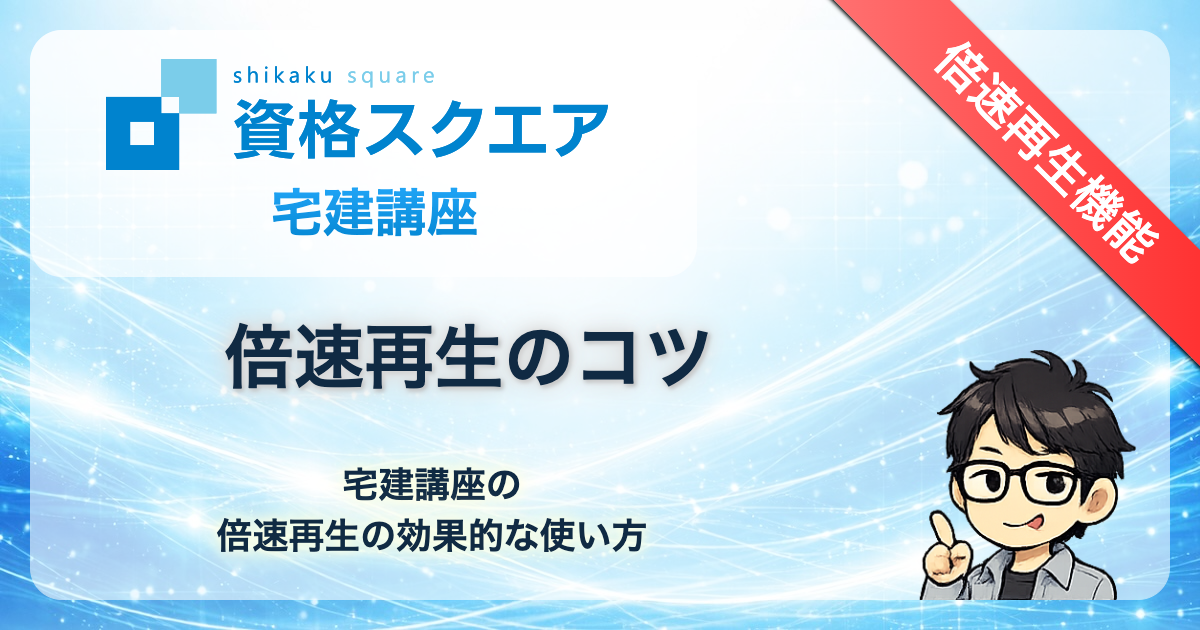 shikaku square
資格スクエア
宅建講座

倍速再生機能

倍速再生のコツ

宅建講座の
倍速再生の効果的な使い方